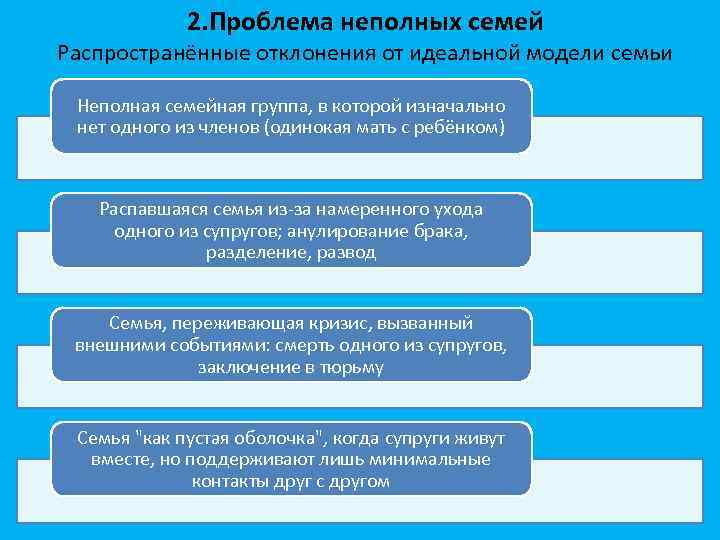 2.Проблема неполных семей

Распространённые отклонения от идеальной модели семьи

Неполная семейная группа, в которой изначально нет одного из членов (одинокая мать с ребёнком)

Распавшаяся семья из-за намеренного ухода одного из супругов; анулирование брака, разделение, развод

Семья, переживающая кризис, вызванный внешними событиями: смерть одного из супругов, заключение в тюрьму

Семья "как пустая оболочка", когда супруги живут вместе, но поддерживают лишь минимальные контакты друг с другом